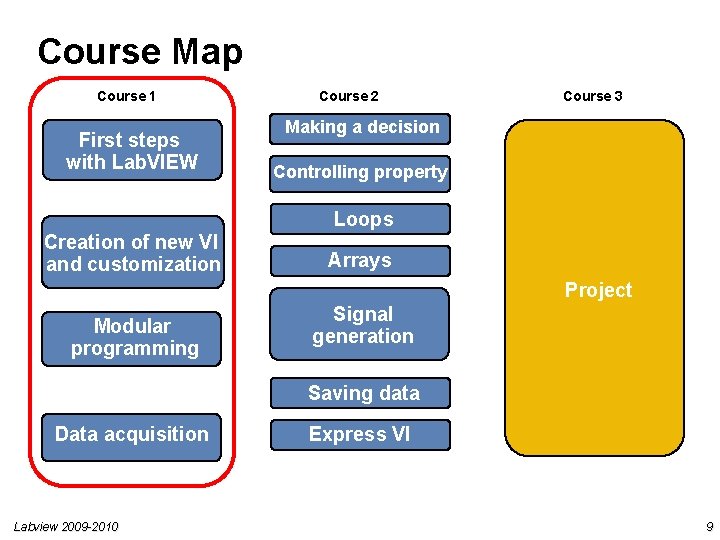 Course Map

Course 1

First steps with LabVIEW

Creation of new VI and customization

Modular programming

Data acquisition

Course 2

Making a decision

Controlling property

Loops

Arrays

Signal generation

Saving data

Express VI

Course 3

Project

Labview 2009-2010

9